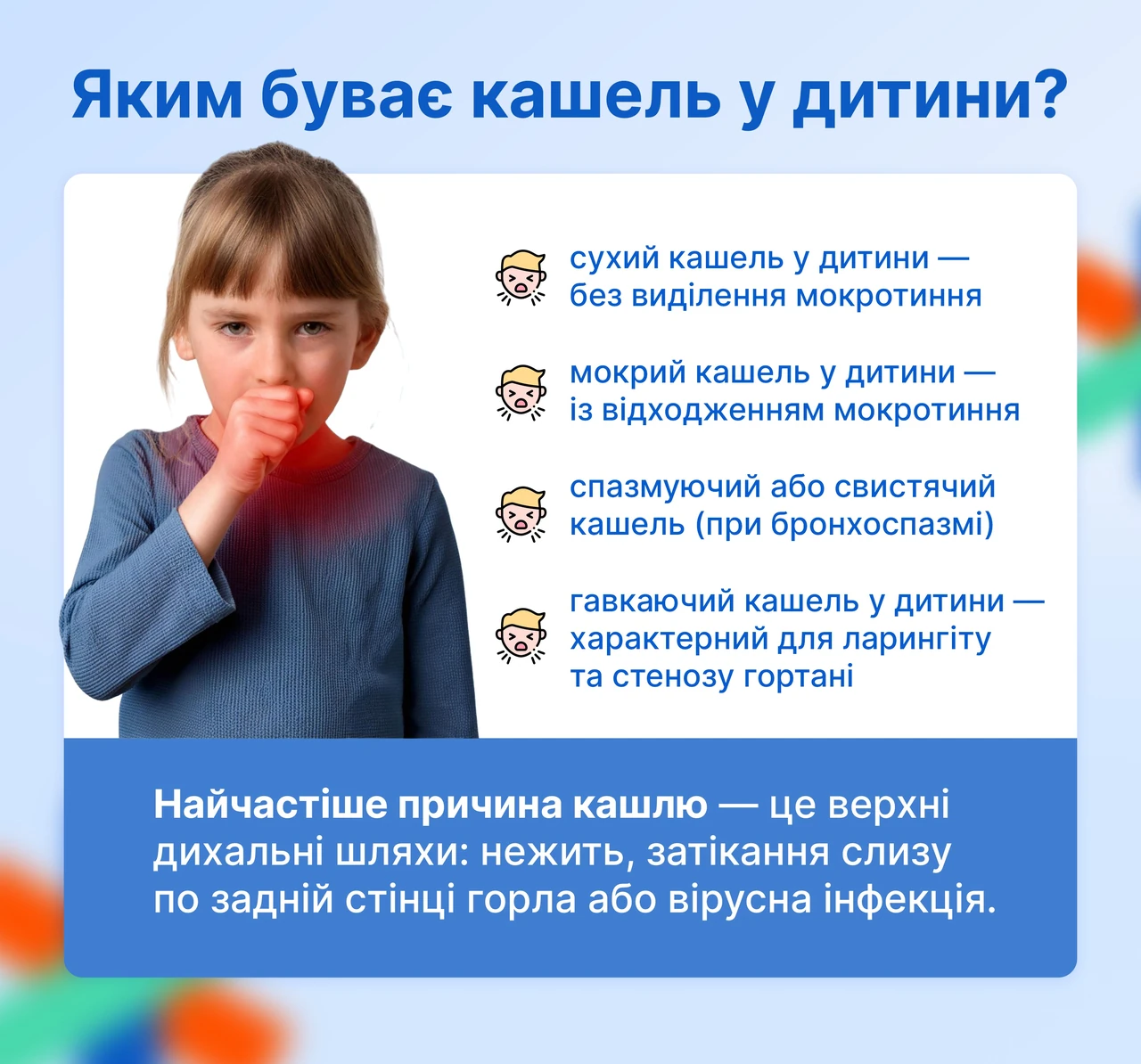 Яким буває кашель у дитини?

сухий кашель у дитини — без виділення мокротиння

мокрий кашель у дитини — із відходженням мокротиння

спазмуючий або свистячий кашель (при бронхоспазмі)

гавкаючий кашель у дитини — характерний для ларингіту та стенозу гортані

Найчастіше причина кашлю — це верхні дихальні шляхи: нежить, затікання слизу по задній стінці горла або вірусна інфекція.